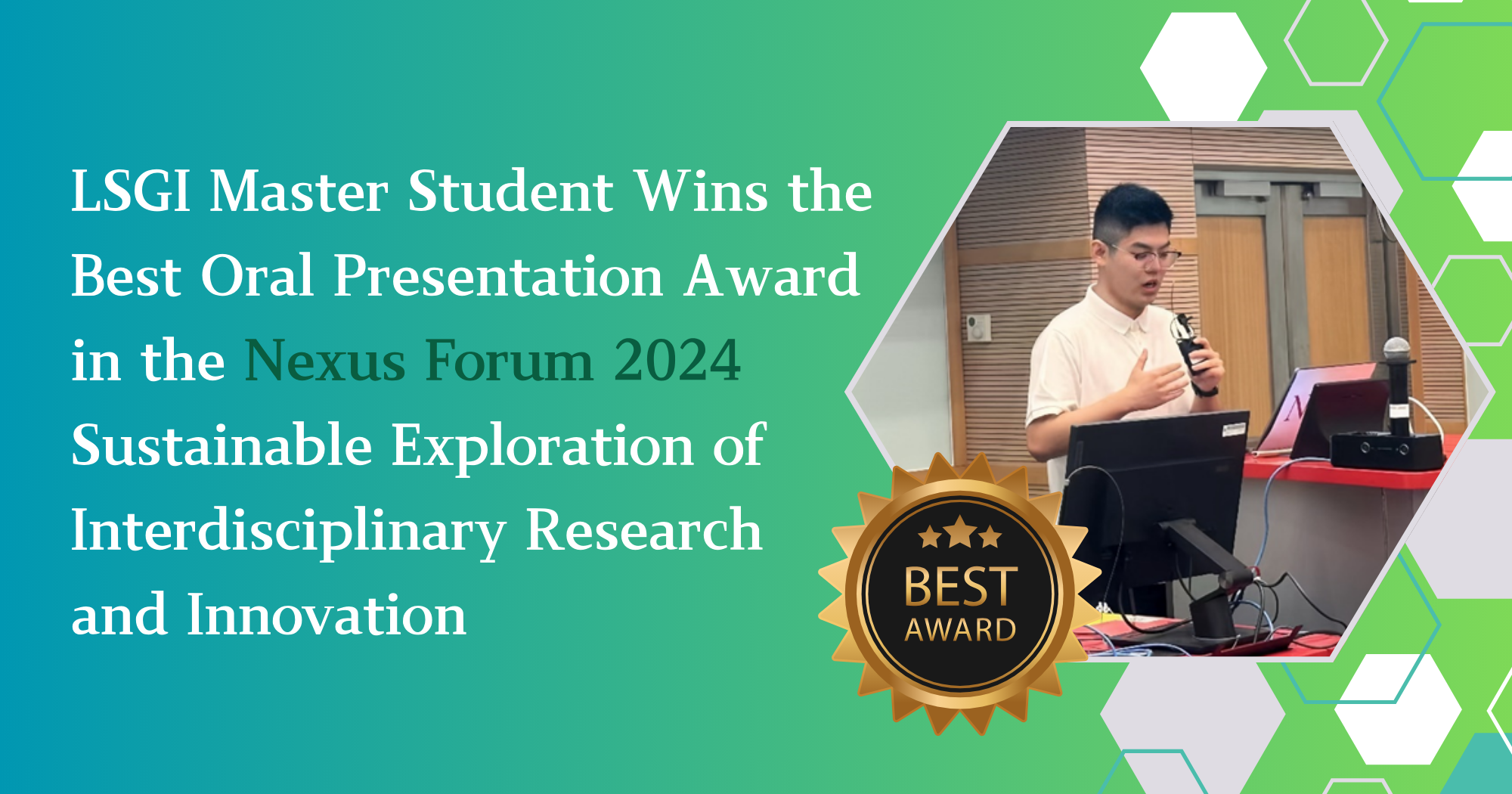 LSGI Master Student Wins the Best Oral Presentation Award in the Nexus Forum 2024 Sustainable Exploration of Interdisciplinary Research and Innovation

BEST
AWARD